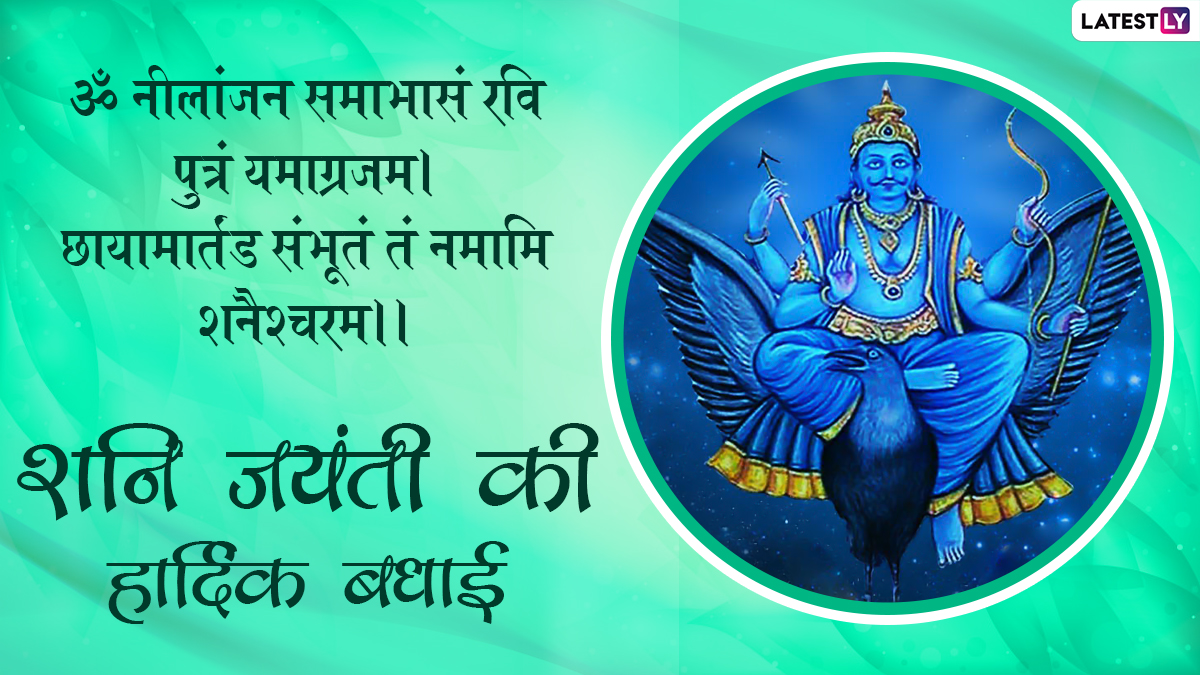 LATESTLY

ॐ नीलांजन समाभासं रवि पुत्रं यमाग्रजम।
छायामार्तंड संभूतं तं नमामि शनैश्चरम।।

शनि जयंती की हार्दिक बधाई